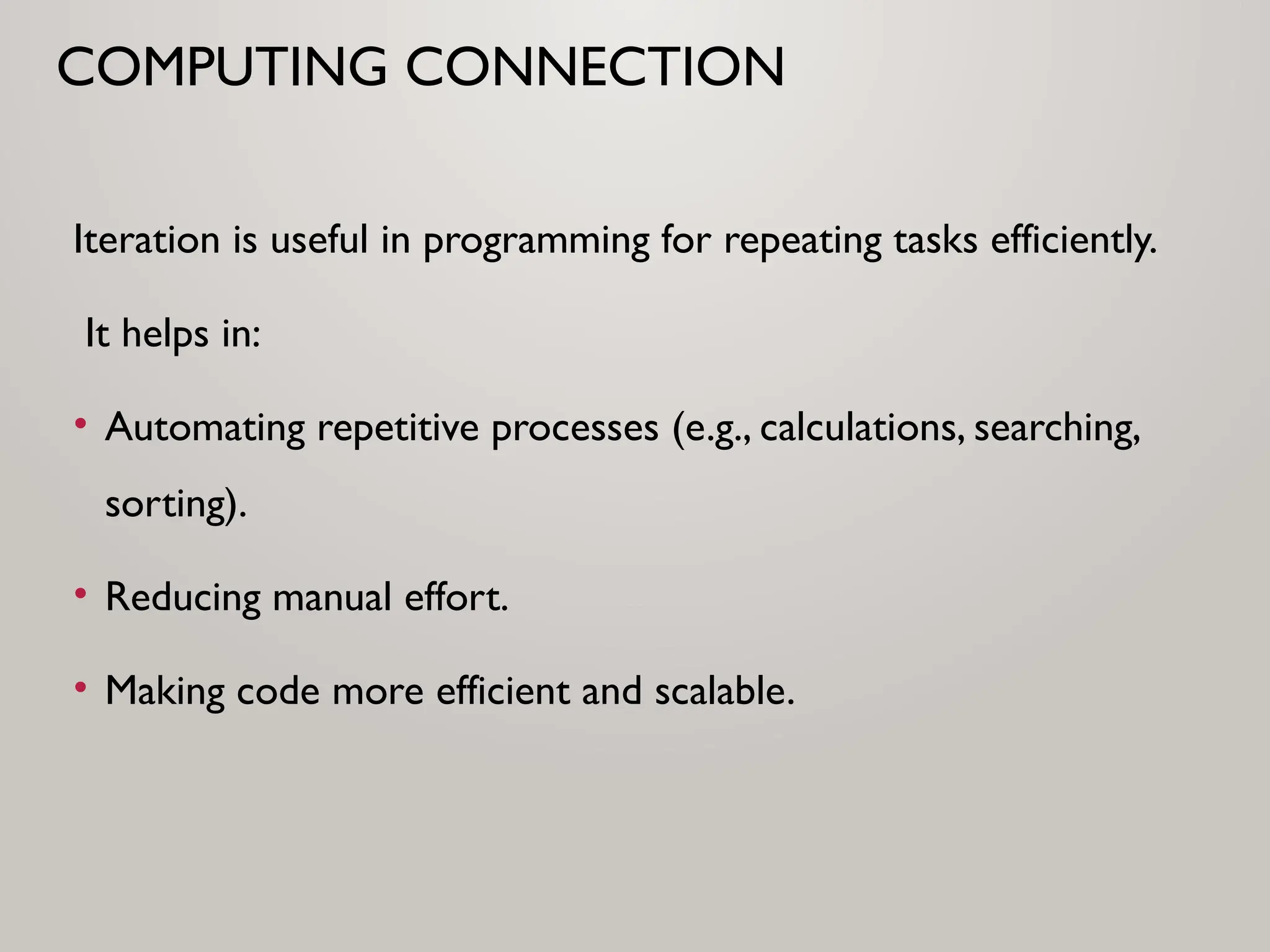 COMPUTING CONNECTION

Iteration is useful in programming for repeating tasks efficiently.

It helps in:

• Automating repetitive processes (e.g., calculations, searching, sorting).

• Reducing manual effort.

• Making code more efficient and scalable.